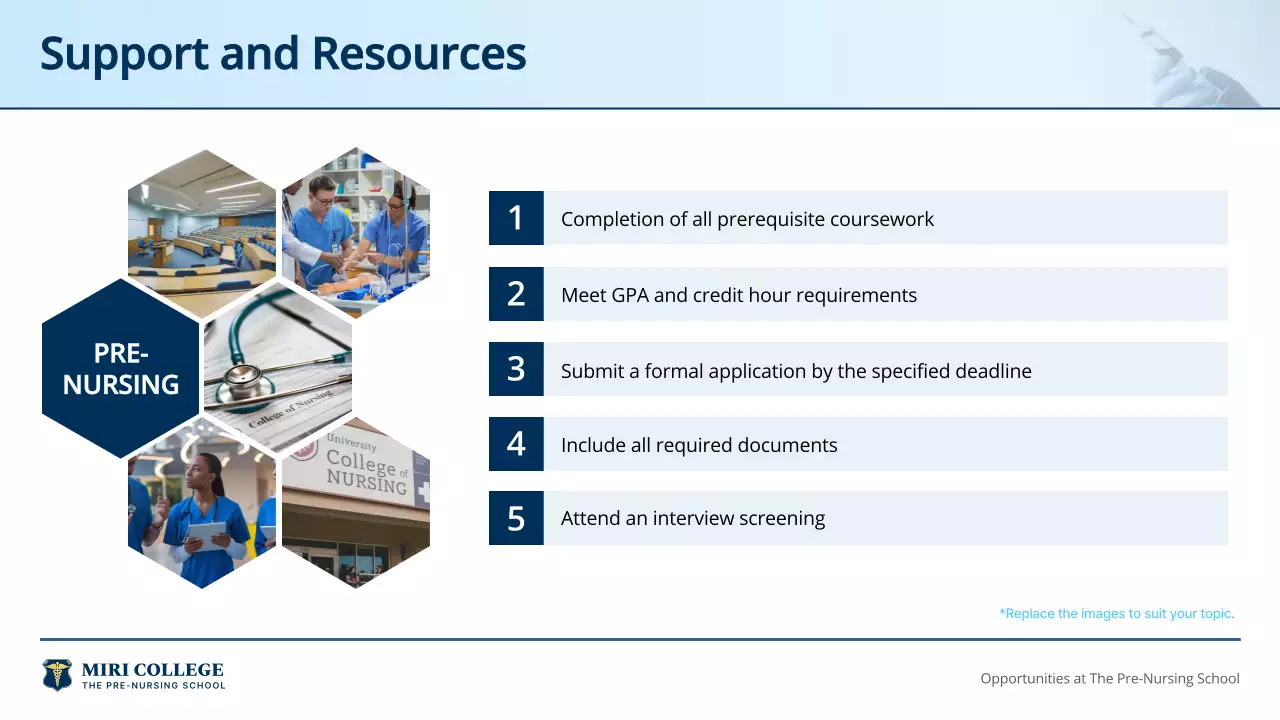 Support and Resources

PRE-NURSING

College of Nursing

University College of NURSING

1 Completion of all prerequisite coursework

2 Meet GPA and credit hour requirements

3 Submit a formal application by the specified deadline

4 Include all required documents

5 Attend an interview screening

*Replace the images to suit your topic.

MIRI COLLEGE
THE PRE-NURSING SCHOOL

Opportunities at The Pre-Nursing School